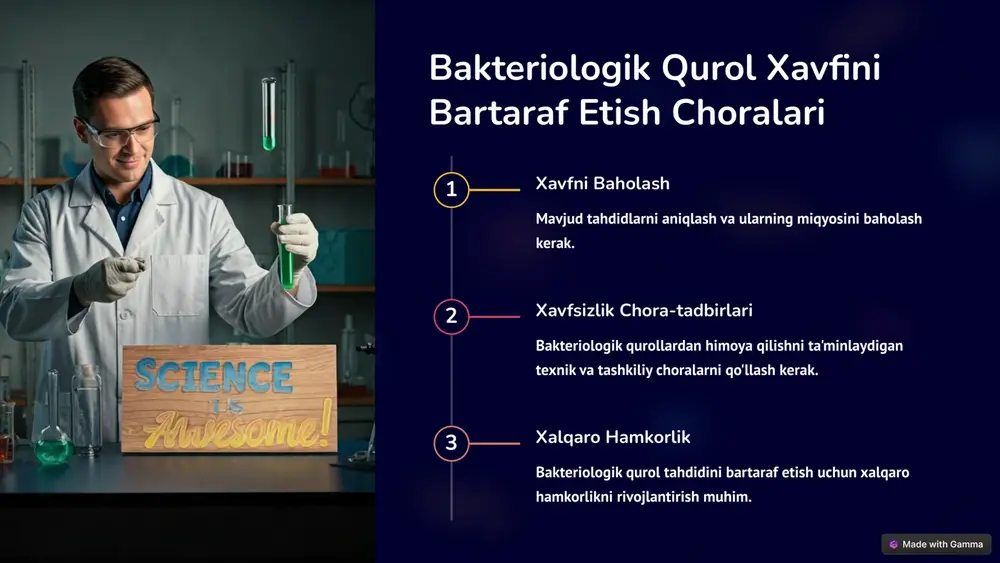 SCIENCE IS Awesome!

Bakteriologik Qurol Xavfini Bartaraf Etish Choralari

1
Xavfni Baholash
Mavjud tahdidlarni aniqlash va ularning miqyosini baholash kerak.

2
Xavfsizlik Chora-tadbirlari
Bakteriologik qurollardan himoya qilishni ta'minlaydigan texnik va tashkiliy choralarni qo'llash kerak.

3
Xalqaro Hamkorlik
Bakteriologik qurol tahdidini bartaraf etish uchun xalqaro hamkorlikni rivojlantirish muhim.

Made with Gamma